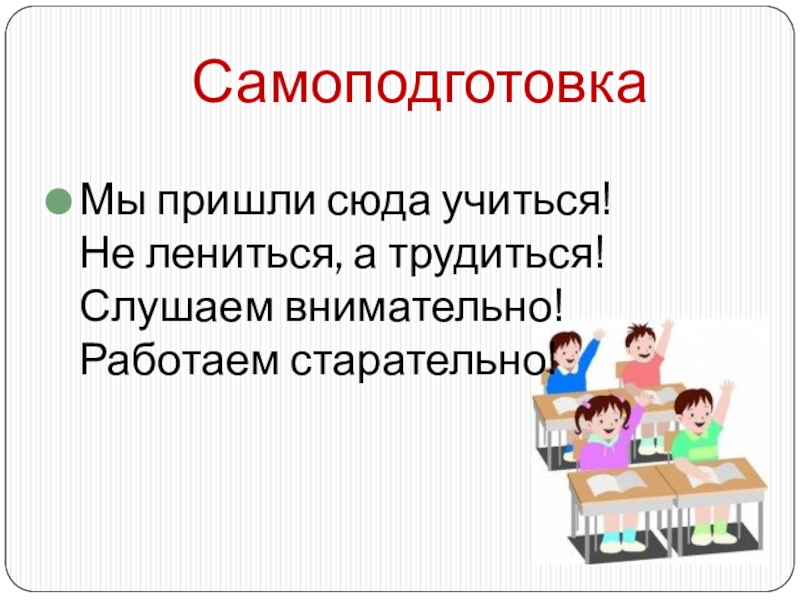 Самоподготовка

Мы пришли сюда учиться!
Не лениться, а трудиться!
Слушаем внимательно!
Работаем старательно!